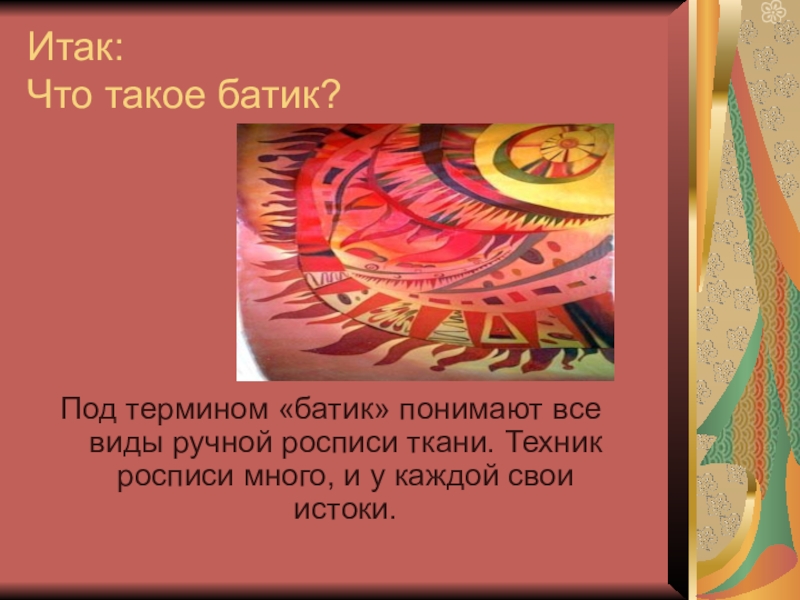 Итак:
Что такое батик?

Под термином «батик» понимают все виды ручной росписи ткани. Техник росписи много, и у каждой свои истоки.